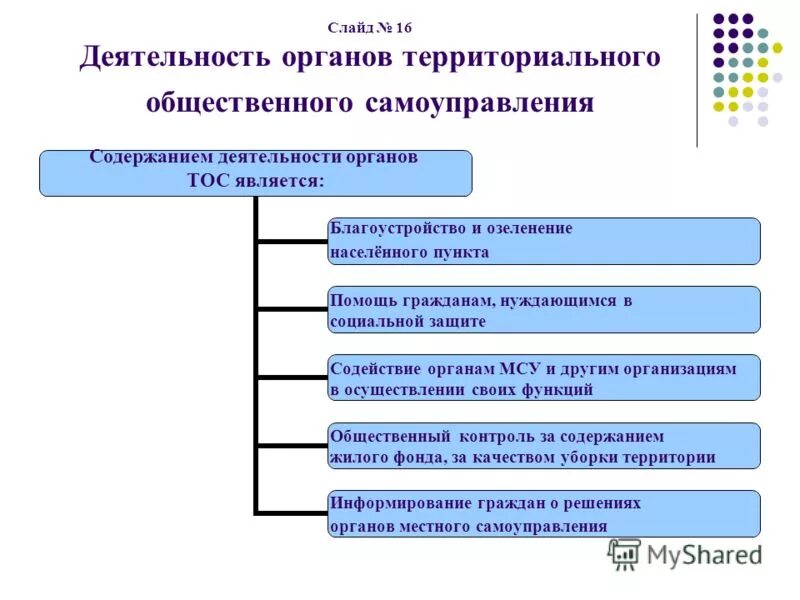 Слайд № 16
Деятельность органов территориального общественного самоуправления

Содержанием деятельности органов ТОС является:

Благоустройство и озеленение населённого пункта

Помощь гражданам, нуждающимся в социальной защите

Содействие органам МСУ и другим организациям в осуществлении своих функций

Общественный контроль за содержанием жилого фонда, за качеством уборки территории

Информирование граждан о решениях органов местного самоуправления

MyShared